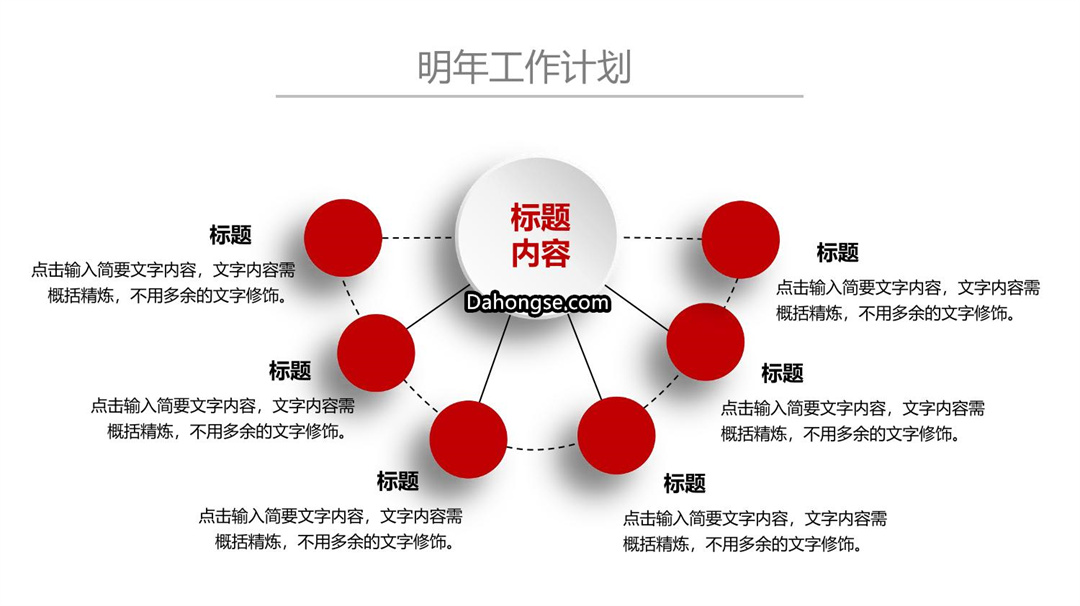 明年工作计划

标题
内容

Dahongse.com

标题
点击输入简要文字内容，文字内容需概括精炼，不用多余的文字修饰。

标题
点击输入简要文字内容，文字内容需概括精炼，不用多余的文字修饰。

标题
点击输入简要文字内容，文字内容需概括精炼，不用多余的文字修饰。

标题
点击输入简要文字内容，文字内容需概括精炼，不用多余的文字修饰。

标题
点击输入简要文字内容，文字内容需概括精炼，不用多余的文字修饰。

标题
点击输入简要文字内容，文字内容需概括精炼，不用多余的文字修饰。